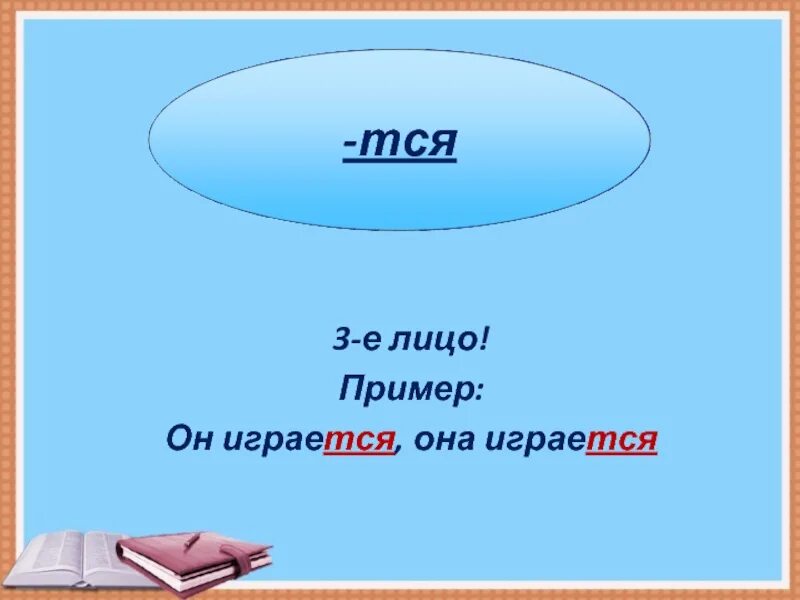 -тся

3-е лицо!

Пример:

Он играется, она играется